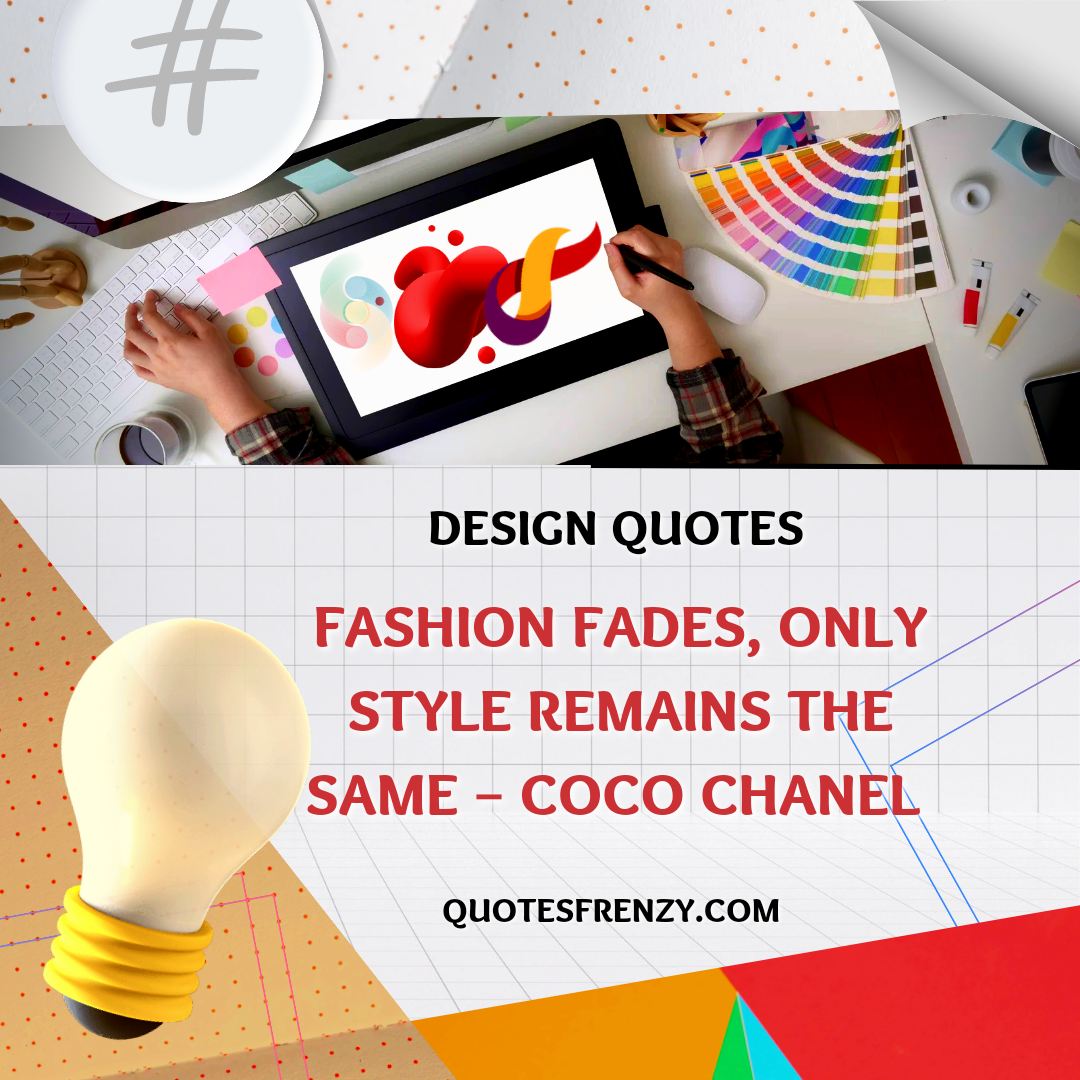 #

DESIGN QUOTES

FASHION FADES, ONLY STYLE REMAINS THE SAME – COCO CHANEL

QUOTESFRENZY.COM